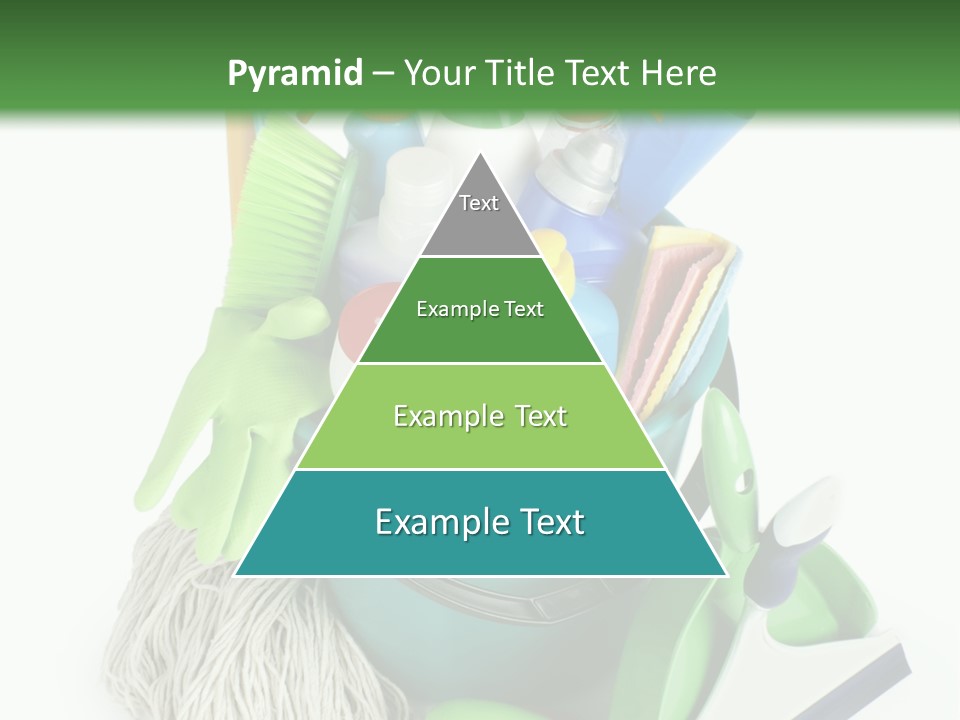 Pyramid – Your Title Text Here

Text

Example Text

Example Text

Example Text